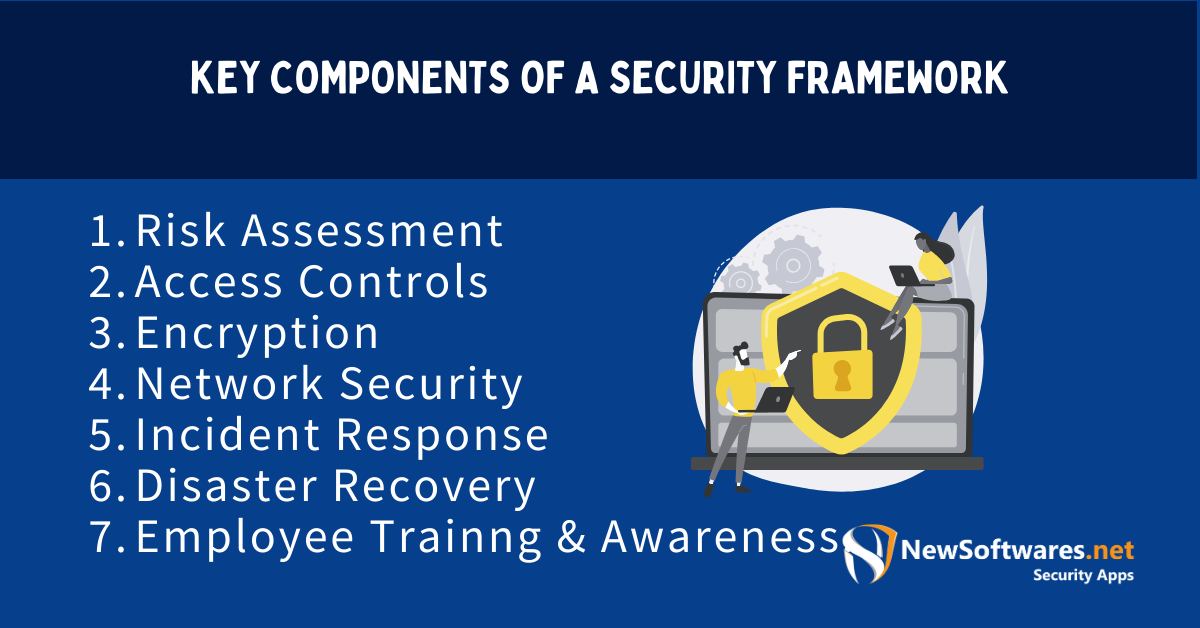 KEY COMPONENTS OF A SECURITY FRAMEWORK

1. Risk Assessment
2. Access Controls
3. Encryption
4. Network Security
5. Incident Response
6. Disaster Recovery
7. Employee Trainng & Awareness

NewSoftwares.net
Security Apps